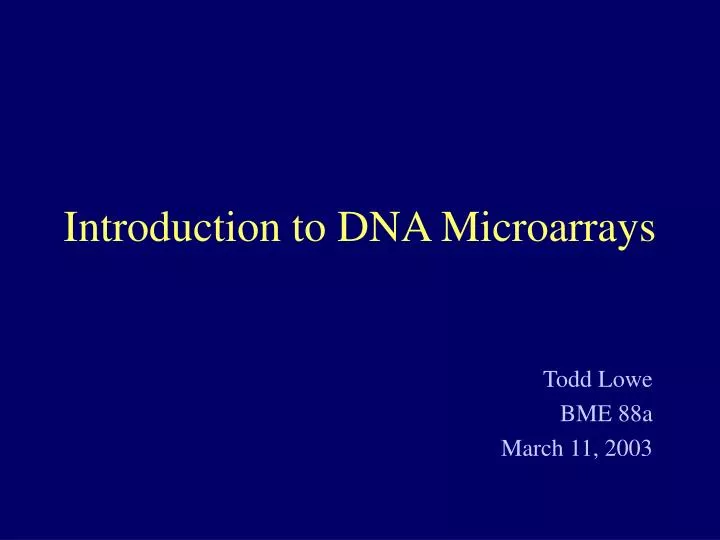 Introduction to DNA Microarrays

Todd Lowe
BME 88a
March 11, 2003